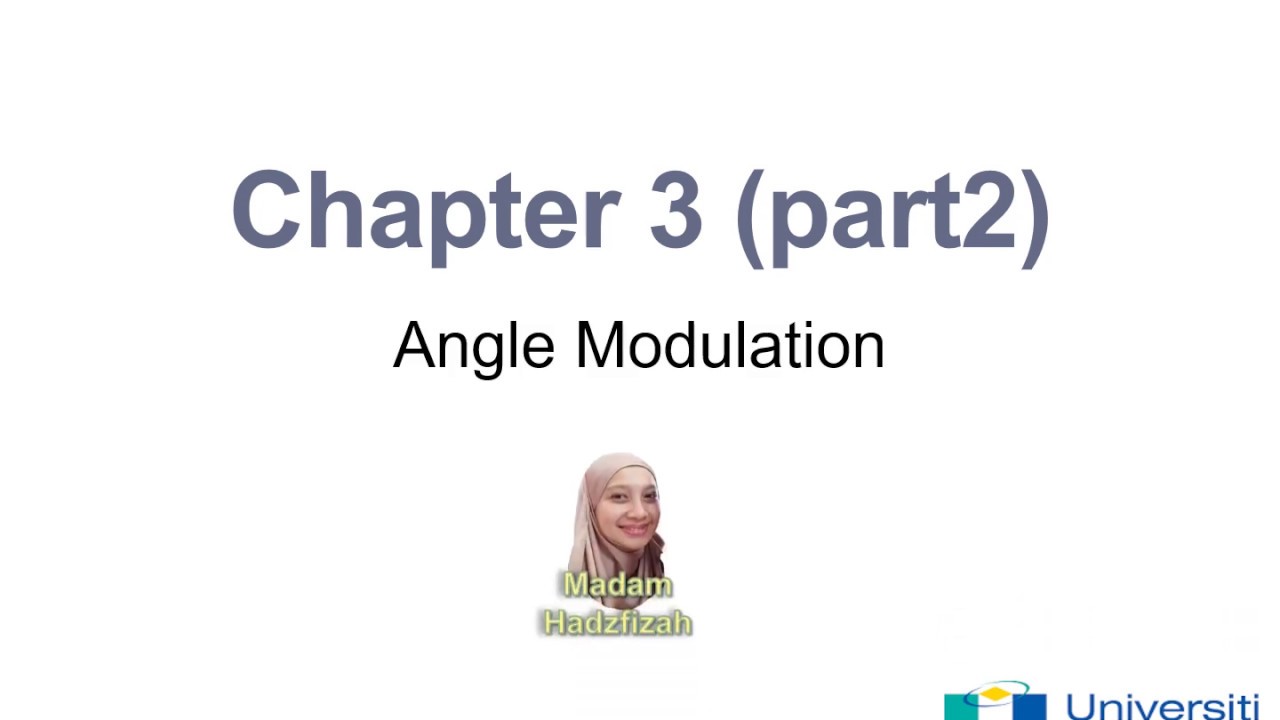 Chapter 3 (part2)

Angle Modulation

Madam Hadzfizah

Universiti